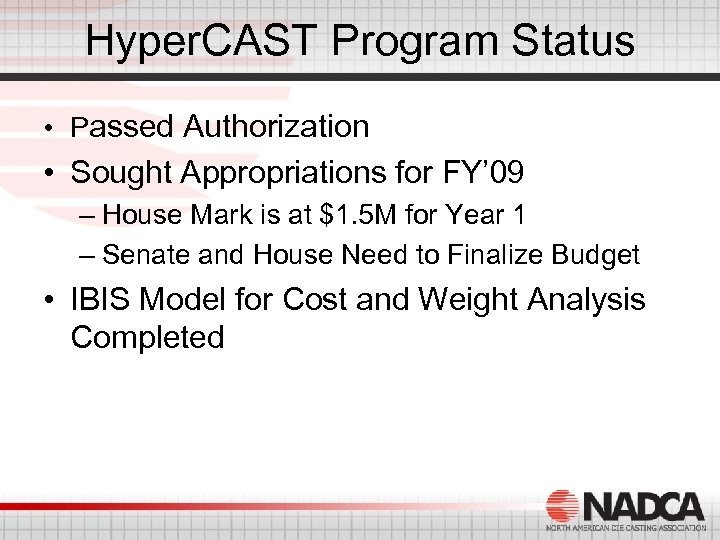 HyperCAST Program Status

• Passed Authorization

• Sought Appropriations for FY'09

– House Mark is at \$1.5M for Year 1

– Senate and House Need to Finalize Budget

• IBIS Model for Cost and Weight Analysis Completed

NADCA
NORTH AMERICAN DIE CASTING ASSOCIATION